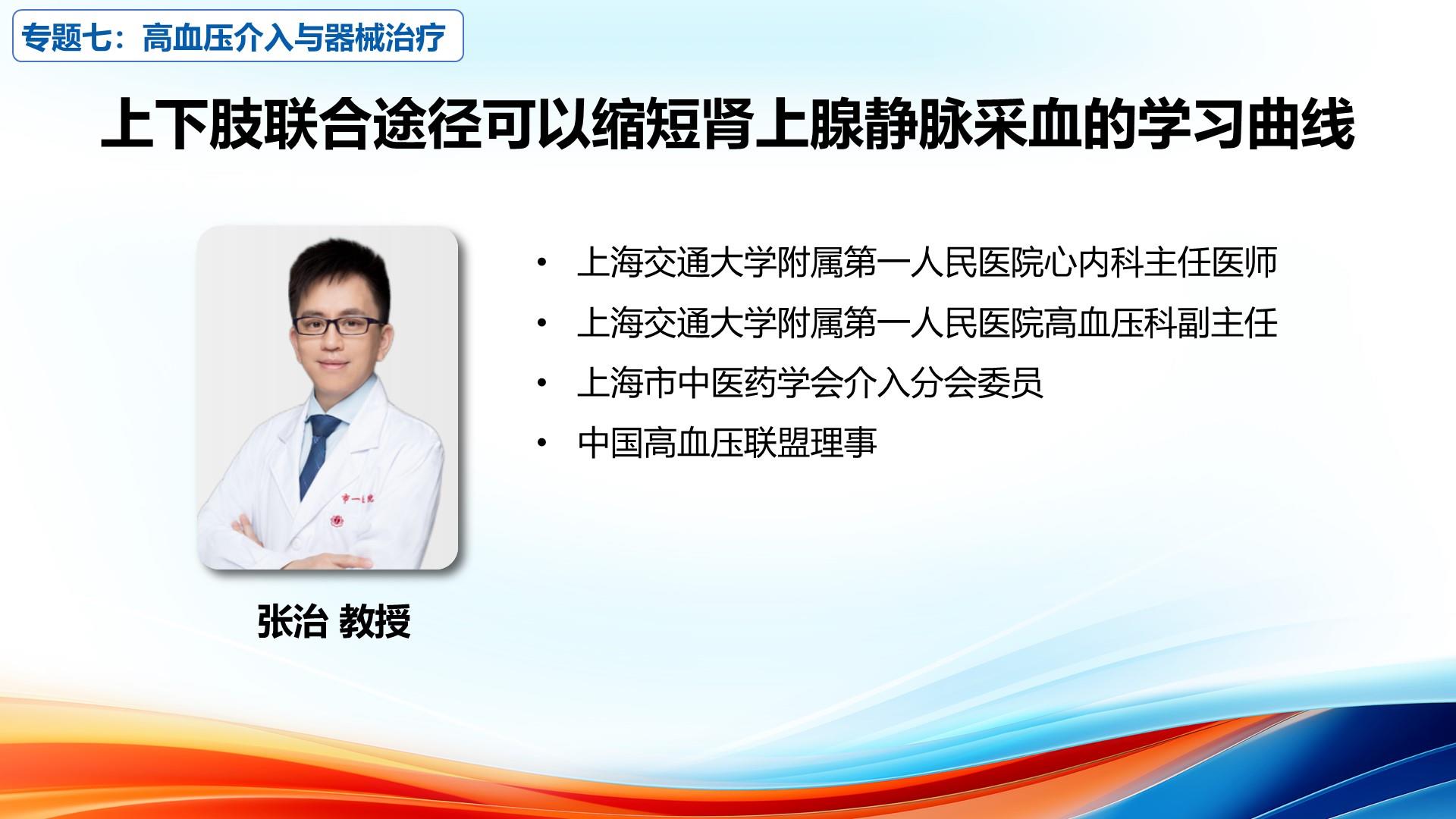 专题七：高血压介入与器械治疗

上下肢联合途径可以缩短肾上腺静脉采血的学习曲线

市一医院

张治 教授

• 上海交通大学附属第一人民医院心内科主任医师
• 上海交通大学附属第一人民医院高血压科副主任
• 上海市中医药学会介入分会委员
• 中国高血压联盟理事